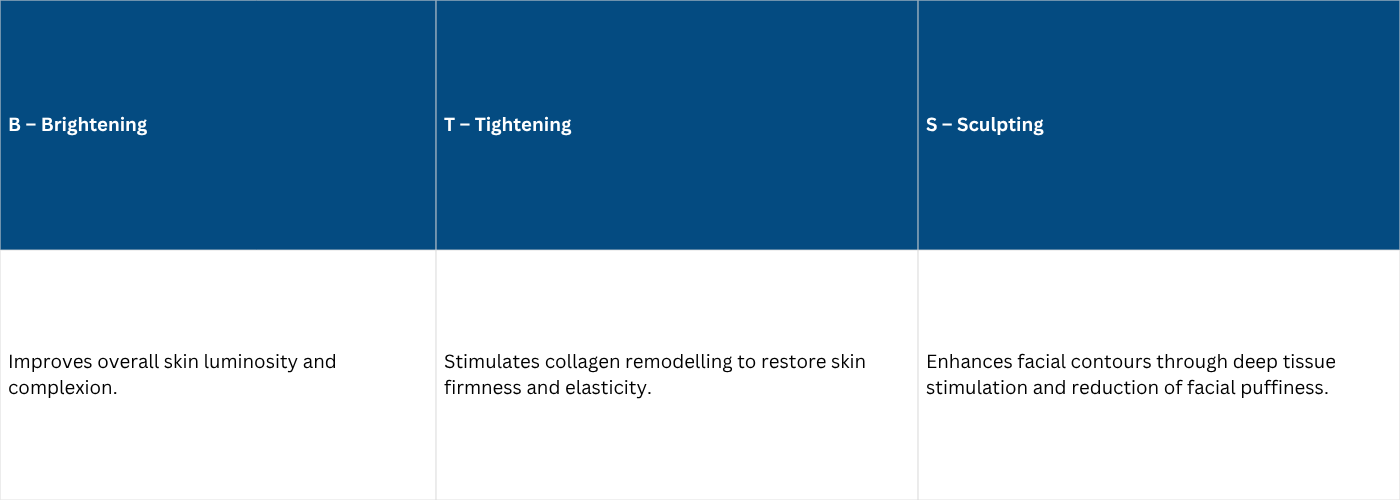 | B – Brightening | T – Tightening | S – Sculpting |
|---|---|---|
| Improves overall skin luminosity and complexion. | Stimulates collagen remodelling to restore skin firmness and elasticity. | Enhances facial contours through deep tissue stimulation and reduction of facial puffiness. |